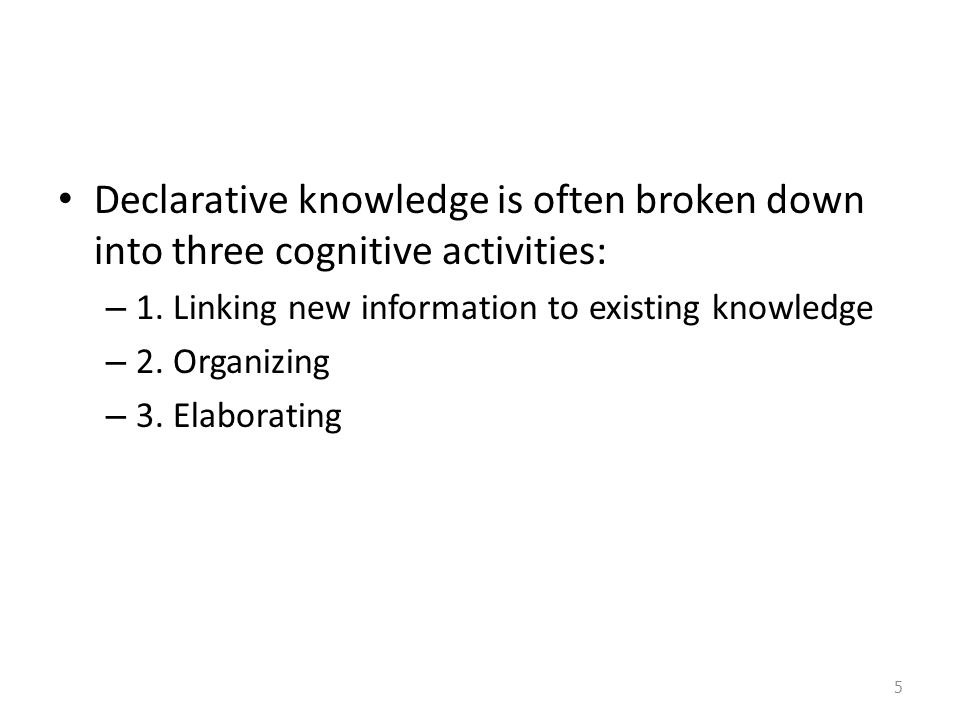 • Declarative knowledge is often broken down into three cognitive activities:

– 1. Linking new information to existing knowledge

– 2. Organizing

– 3. Elaborating

5